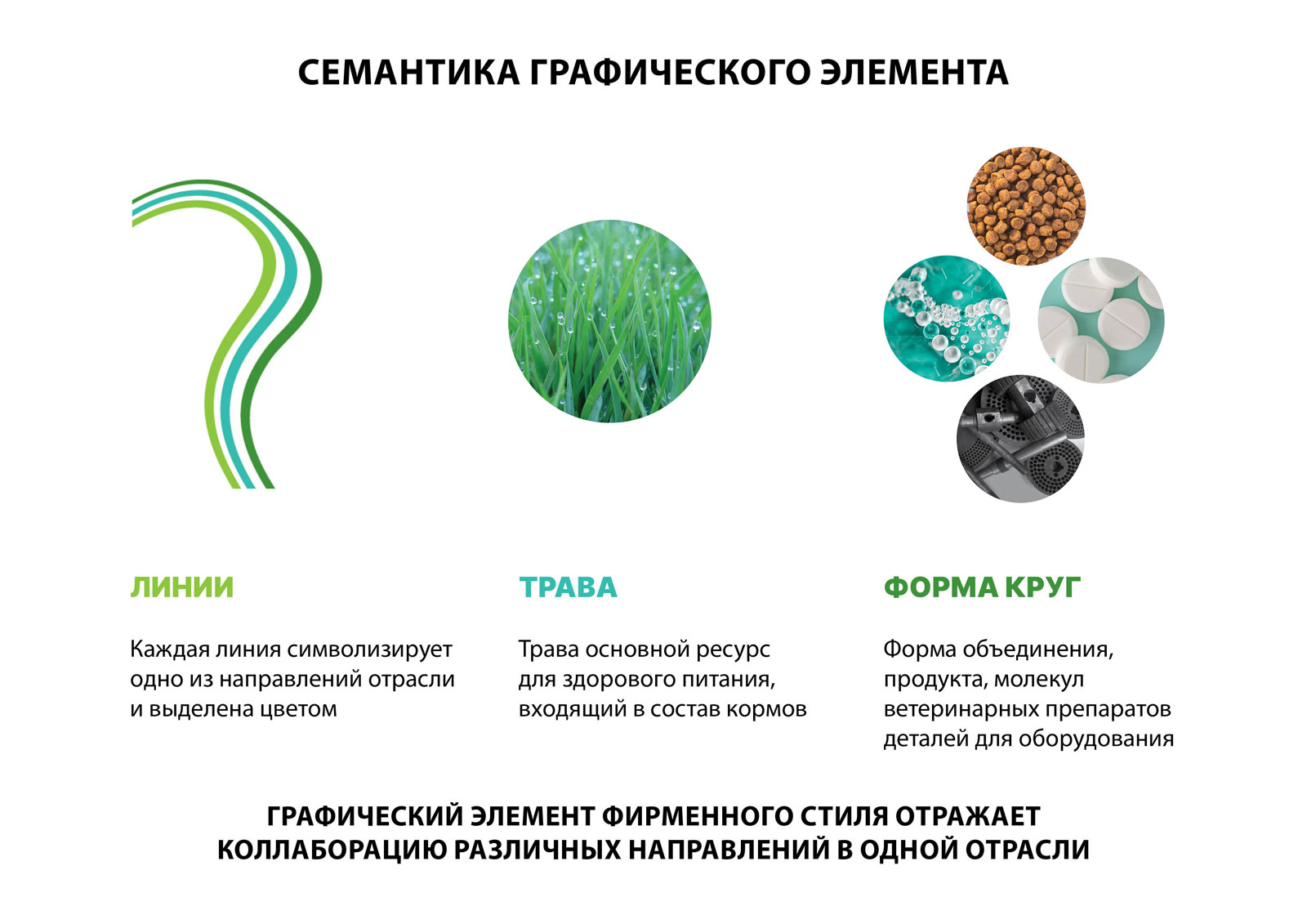 СЕМАНТИКА ГРАФИЧЕСКОГО ЭЛЕМЕНТА

ЛИНИИ

Каждая линия символизирует одно из направлений отрасли и выделена цветом

ТРАВА

Трава основной ресурс для здорового питания, входящий в состав кормов

ФОРМА КРУГ

Форма объединения, продукта, молекул ветеринарных препаратов деталей для оборудования

ГРАФИЧЕСКИЙ ЭЛЕМЕНТ ФИРМЕННОГО СТИЛЯ ОТРАЖАЕТ КОЛЛАБОРАЦИЮ РАЗЛИЧНЫХ НАПРАВЛЕНИЙ В ОДНОЙ ОТРАСЛИ